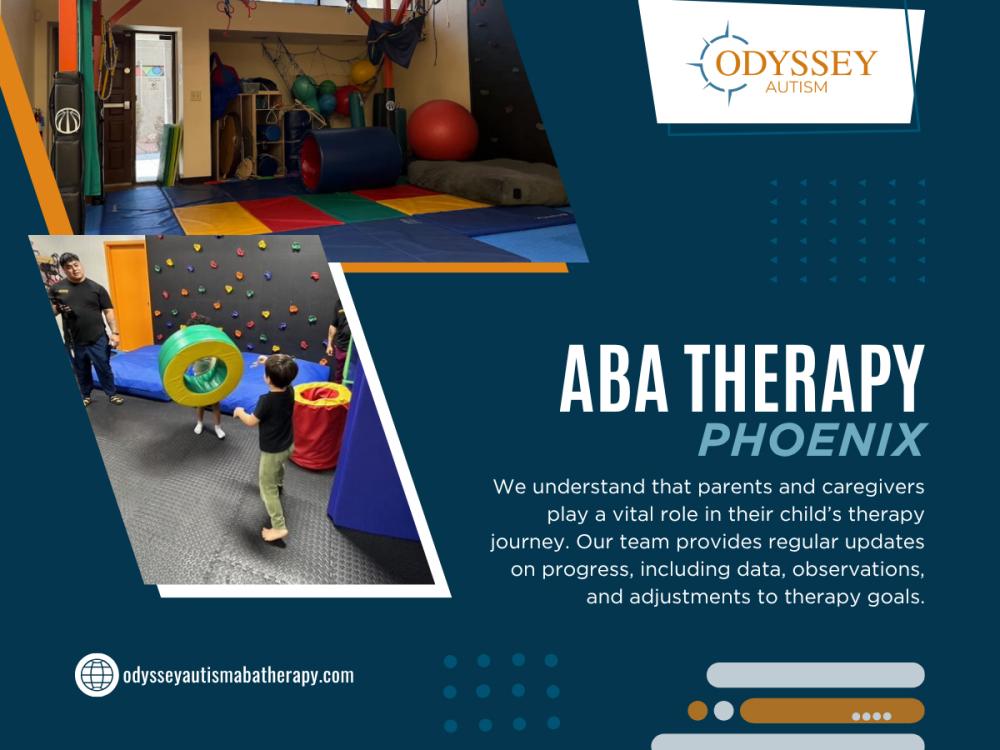 ODYSSEY
AUTISM

ABA THERAPY
PHOENIX

We understand that parents and caregivers play a vital role in their child's therapy journey. Our team provides regular updates on progress, including data, observations, and adjustments to therapy goals.

odysseyautismabatherapy.com